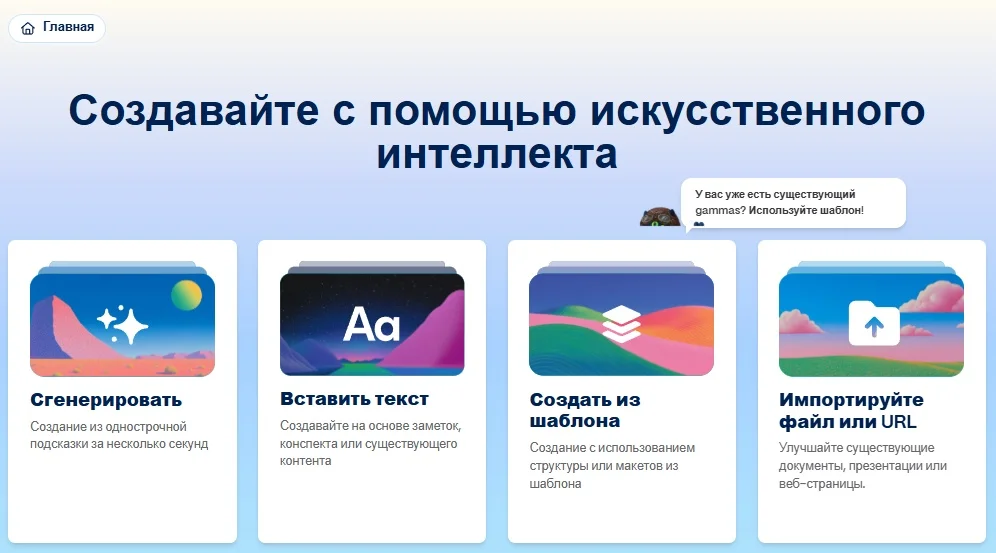 Главная

Создавайте с помощью искусственного интеллекта

У вас уже есть существующий gammas? Используйте шаблон!

Aa

Сгенерировать
Создание из однострочной подсказки за несколько секунд

Вставить текст
Создавайте на основе заметок, конспекта или существующего контента

Создать из шаблона
Создание с использованием структуры или макетов из шаблона

Импортируйте файл или URL
Улучшайте существующие документы, презентации или веб-страницы.